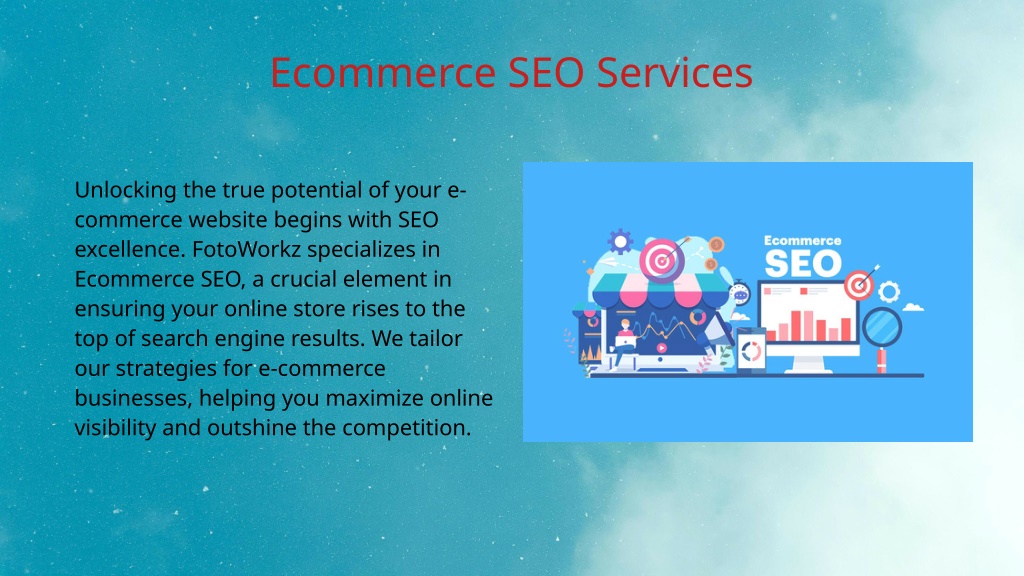 Ecommerce SEO Services

Unlocking the true potential of your e-commerce website begins with SEO excellence. FotoWorkz specializes in Ecommerce SEO, a crucial element in ensuring your online store rises to the top of search engine results. We tailor our strategies for e-commerce businesses, helping you maximize online visibility and outshine the competition.

Ecommerce
SEO